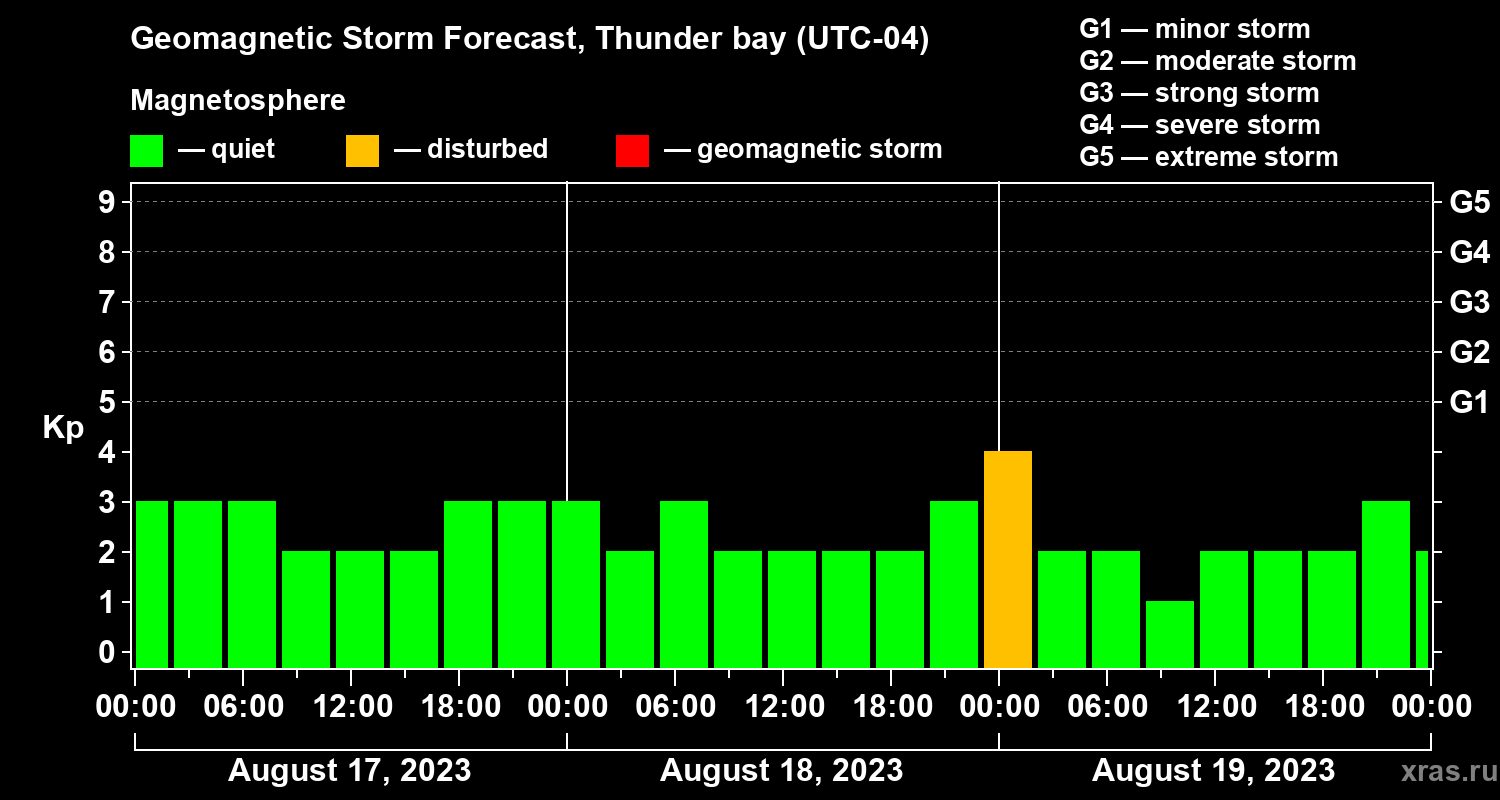 Geomagnetic Storm Forecast, Thunder bay (UTC-04)

Magnetosphere

— quiet — disturbed — geomagnetic storm

G1 — minor storm
G2 — moderate storm
G3 — strong storm
G4 — severe storm
G5 — extreme storm

Kp

9 8 7 6 5 4 3 2 1 0

G5 G4 G3 G2 G1

00:00 06:00 12:00 18:00 00:00 06:00 12:00 18:00 00:00 06:00 12:00 18:00 00:00

August 17, 2023 August 18, 2023 August 19, 2023

xras.ru